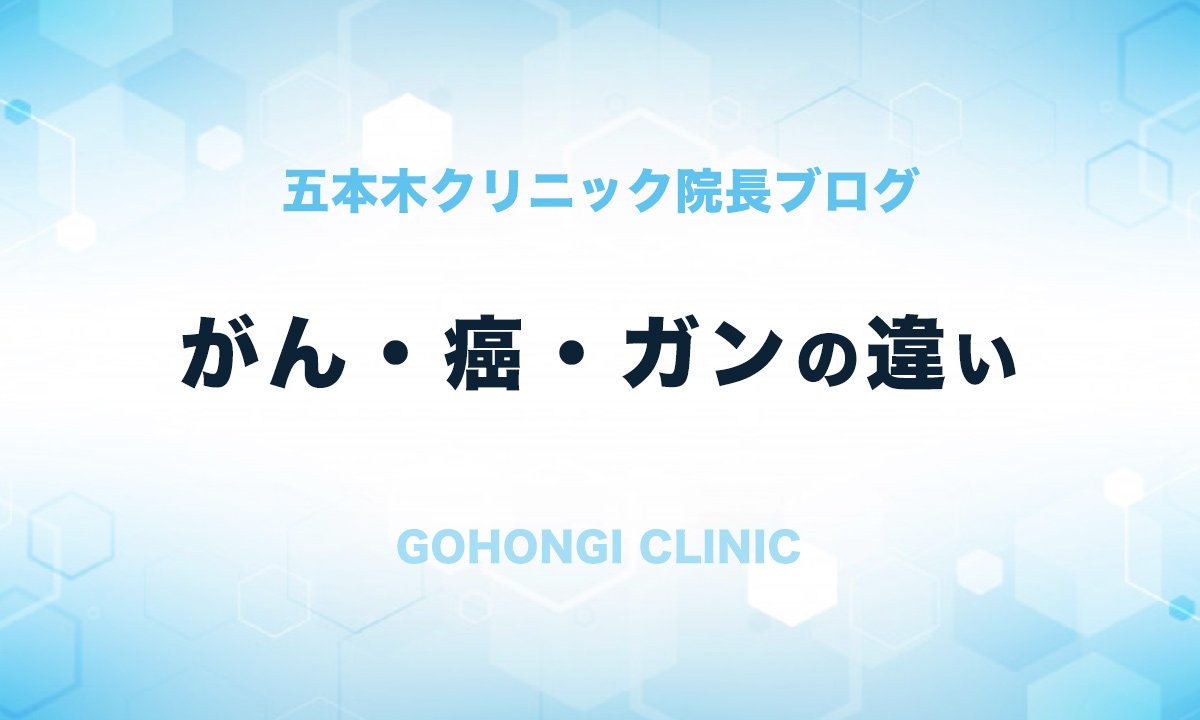 五本木クリニック院長ブログ

がん・癌・ガンの違い

GOHONGI CLINIC